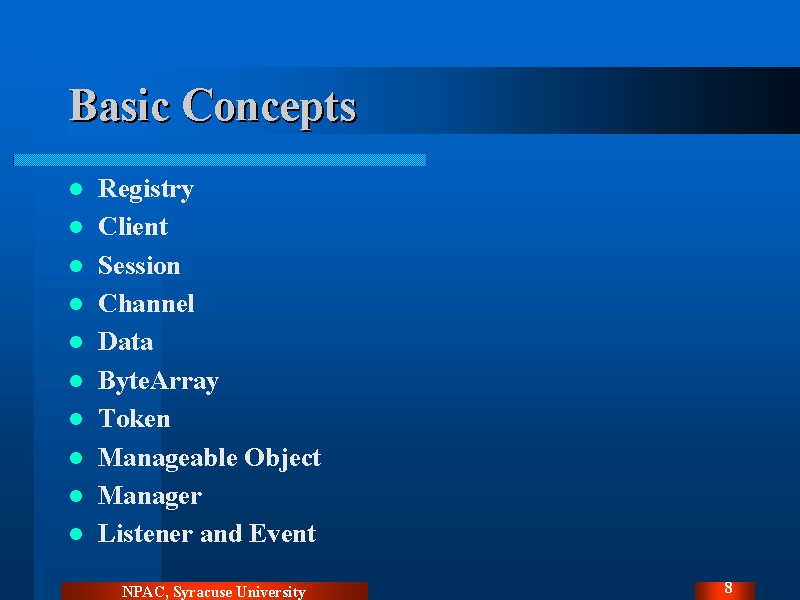 Basic Concepts

- Registry
- Client
- Session
- Channel
- Data
- ByteArray
- Token
- Manageable Object
- Manager
- Listener and Event

NPAC, Syracuse University

8